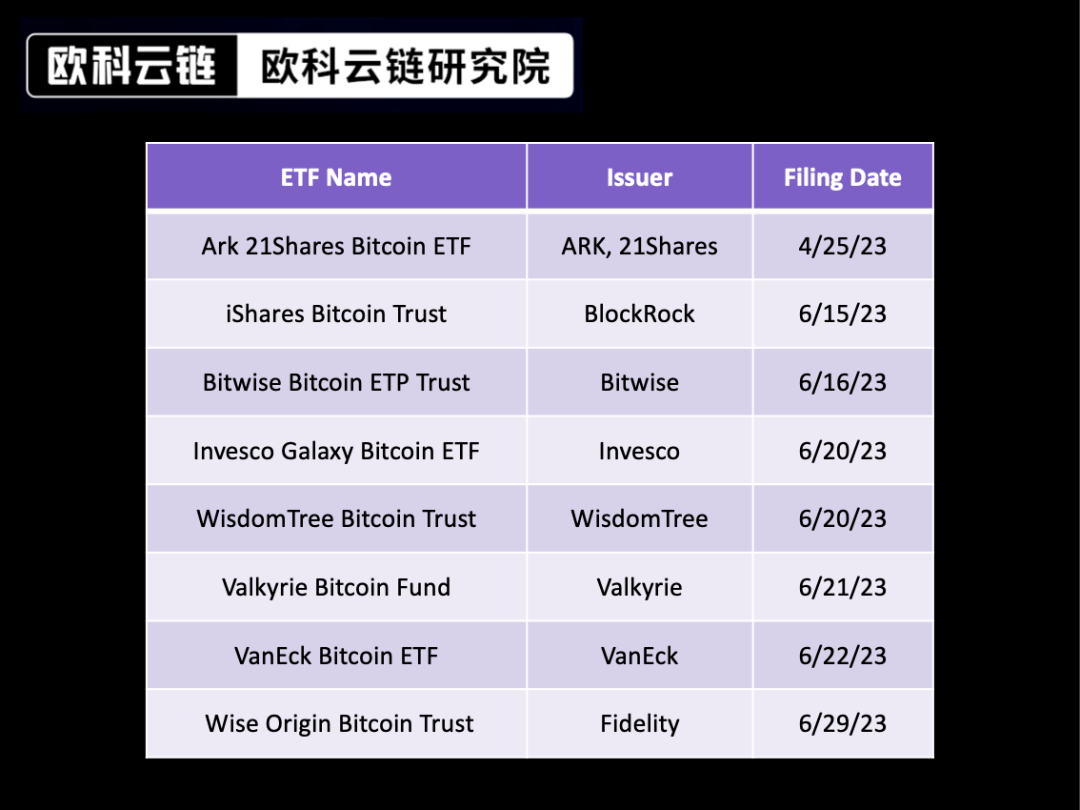 欧科云链 欧科云链研究院

| ETF Name | Issuer | Filing Date |
|---|---|---|
| Ark 21Shares Bitcoin ETF | ARK, 21Shares | 4/25/23 |
| iShares Bitcoin Trust | BlockRock | 6/15/23 |
| Bitwise Bitcoin ETP Trust | Bitwise | 6/16/23 |
| Invesco Galaxy Bitcoin ETF | Invesco | 6/20/23 |
| WisdomTree Bitcoin Trust | WisdomTree | 6/20/23 |
| Valkyrie Bitcoin Fund | Valkyrie | 6/21/23 |
| VanEck Bitcoin ETF | VanEck | 6/22/23 |
| Wise Origin Bitcoin Trust | Fidelity | 6/29/23 |